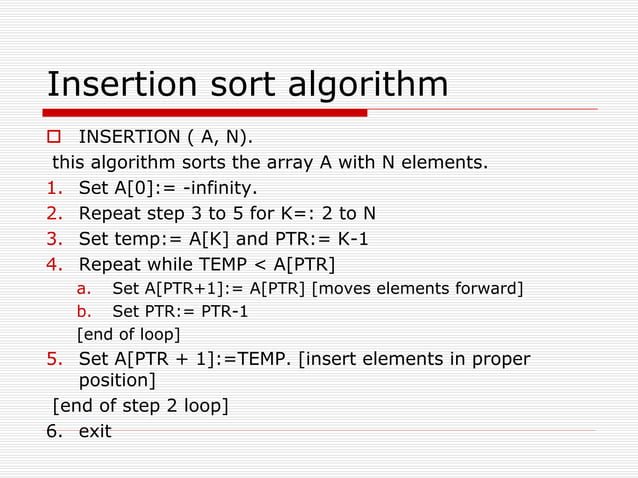 Insertion sort algorithm

INSERTION ( A, N).

this algorithm sorts the array A with N elements.

1. Set A[0]:= -infinity.
2. Repeat step 3 to 5 for K=: 2 to N
3. Set temp:= A[K] and PTR:= K-1
4. Repeat while TEMP < A[PTR]
   a. Set A[PTR+1]:= A[PTR] [moves elements forward]
   b. Set PTR:= PTR-1

   [end of loop]
5. Set A[PTR + 1]:=TEMP. [insert elements in proper position]

[end of step 2 loop]

6. exit